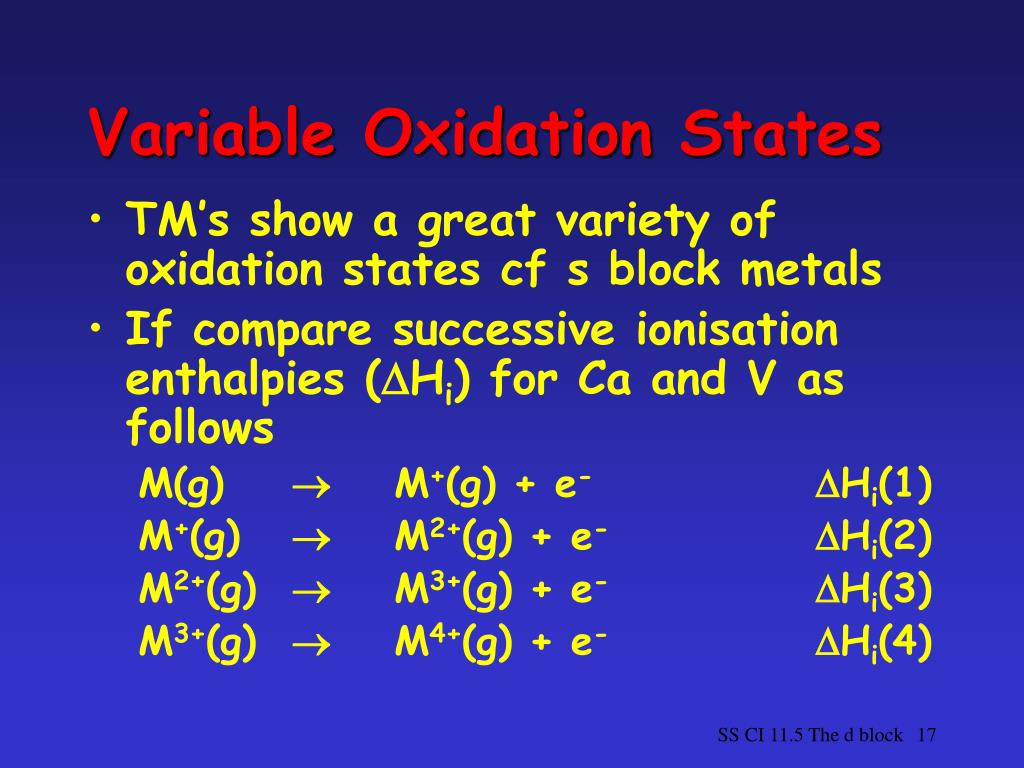 Variable Oxidation States

• TM's show a great variety of oxidation states cf s block metals

• If compare successive ionisation enthalpies ($\Delta H_i$) for Ca and V as follows

$M(g) \rightarrow M^+(g) + e^-$ $\Delta H_i(1)$

$M^+(g) \rightarrow M^{2+}(g) + e^-$ $\Delta H_i(2)$

$M^{2+}(g) \rightarrow M^{3+}(g) + e^-$ $\Delta H_i(3)$

$M^{3+}(g) \rightarrow M^{4+}(g) + e^-$ $\Delta H_i(4)$

SS CI 11.5 The d block 17